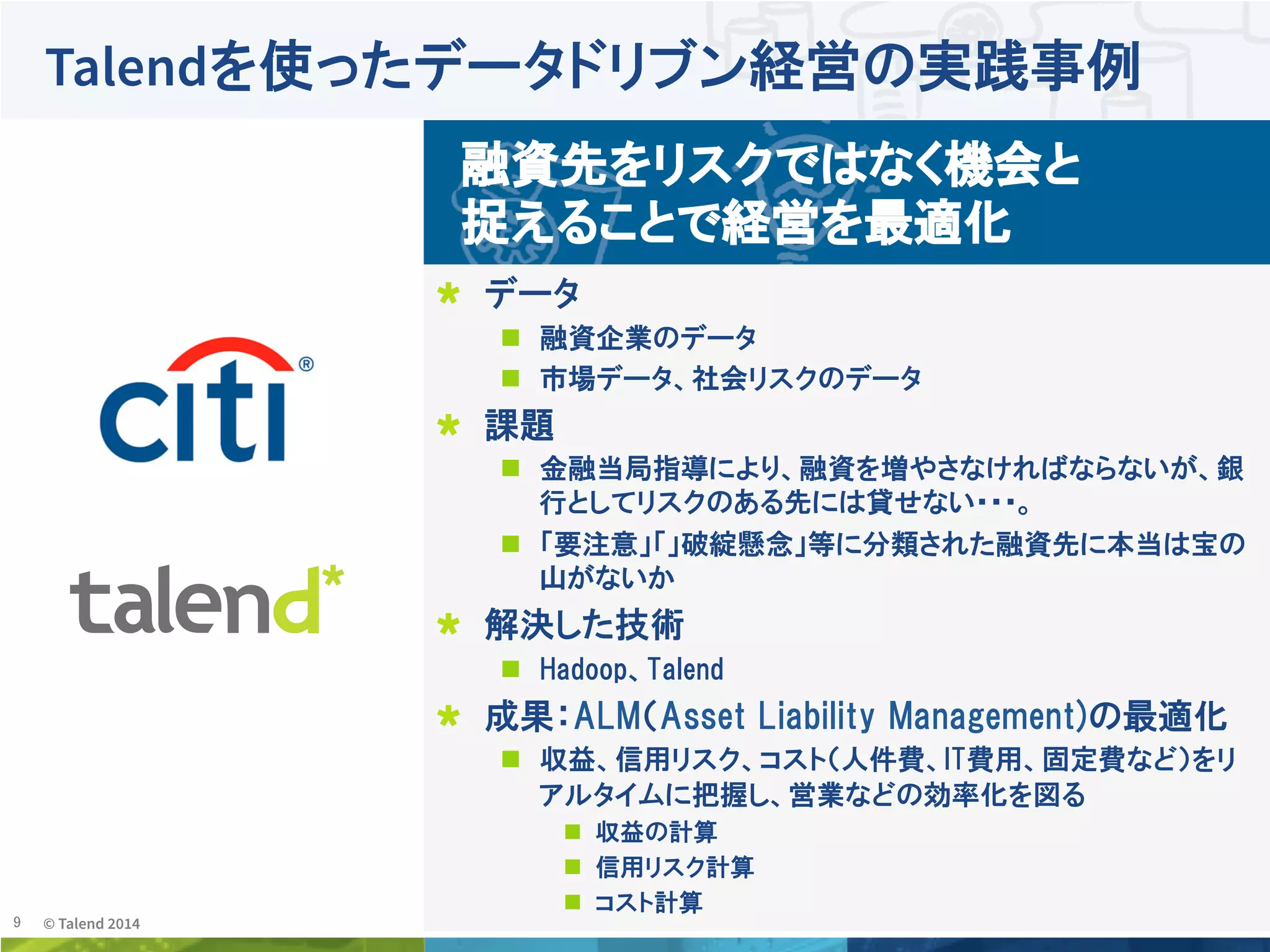 Talendを使ったデータドリブン経営の実践事例

citi®

talend*

融資先をリスクではなく機会と捉えることで経営を最適化

* データ
■ 融資企業のデータ
■ 市場データ、社会リスクのデータ
* 課題
■ 金融当局指導により、融資を増やさなければならないが、銀行としてリスクのある先には貸せない・・・。
■ 「要注意」「」破綻懸念」等に分類された融資先に本当は宝の山がないか
* 解決した技術
■ Hadoop、Talend
* 成果：ALM(Asset Liability Management)の最適化
■ 収益、信用リスク、コスト(人件費、IT費用、固定費など)をリアルタイムに把握し、営業などの効率化を図る
■ 収益の計算
■ 信用リスク計算
■ コスト計算

9 © Talend 2014